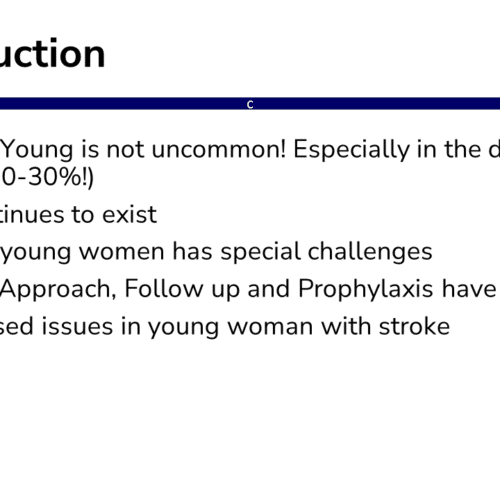 uction

c

Young is not uncommon! Especially in the d
0-30%!)

tinues to exist

young women has special challenges

Approach, Follow up and Prophylaxis have

sed issues in young woman with stroke